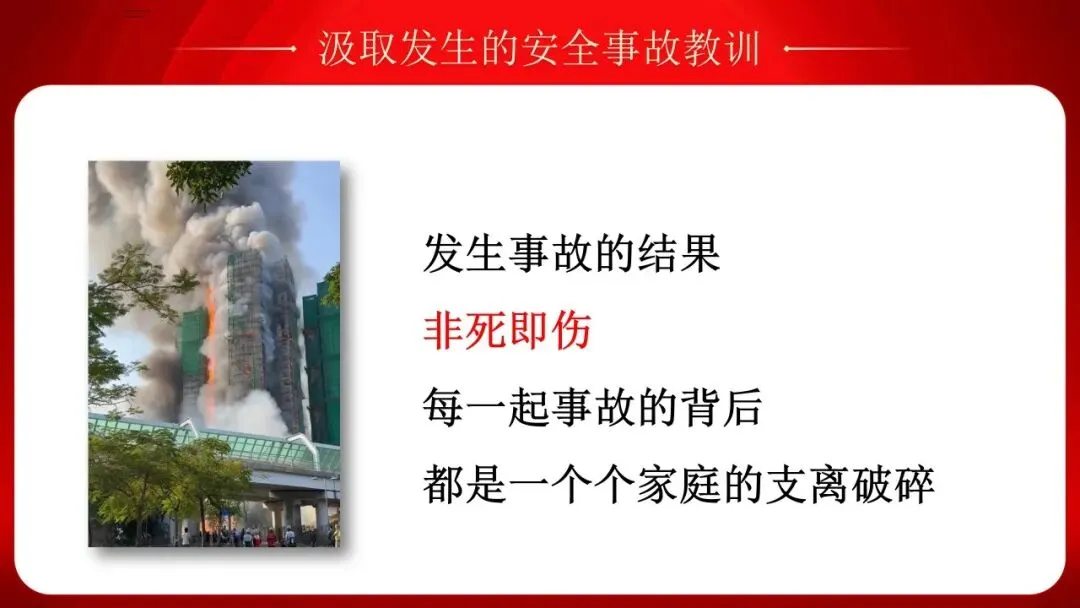 汲取发生的安全事故教训

发生事故的结果

非死即伤

每一起事故的背后

都是一个个家庭的支离破碎